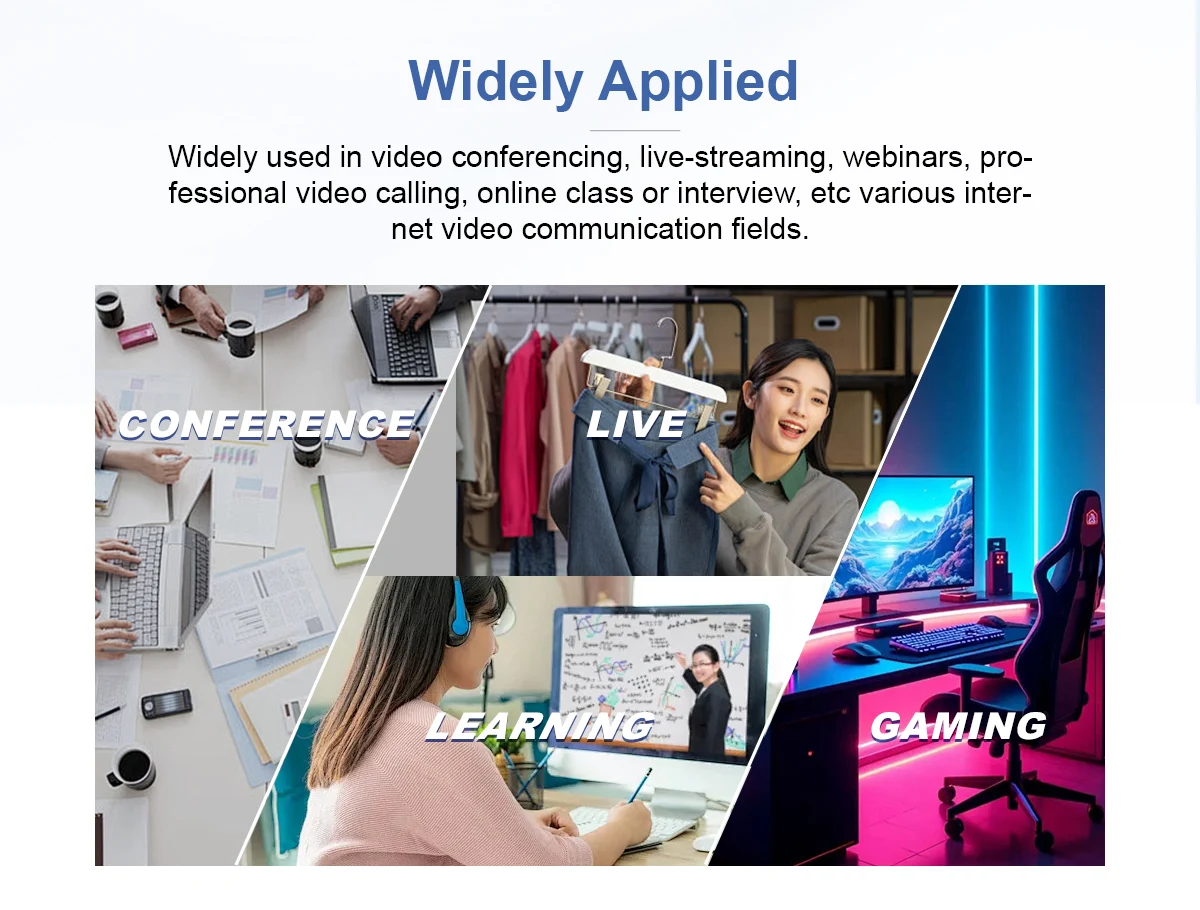 Widely Applied

Widely used in video conferencing, live-streaming, webinars, professional video calling, online class or interview, etc various internet video communication fields.

CONFERENCE

LIVE

LEARNING

GAMING